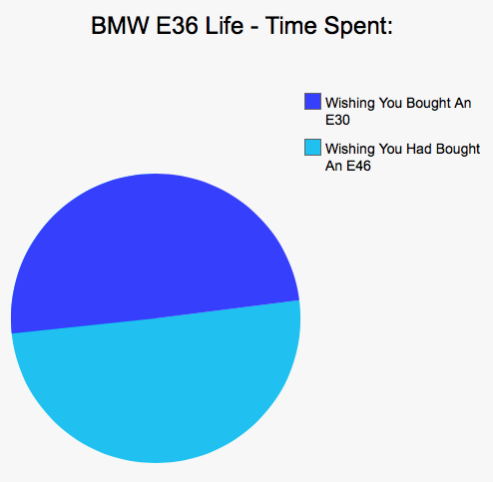 BMW E36 Life - Time Spent:

Wishing You Bought An E30

Wishing You Had Bought An E46